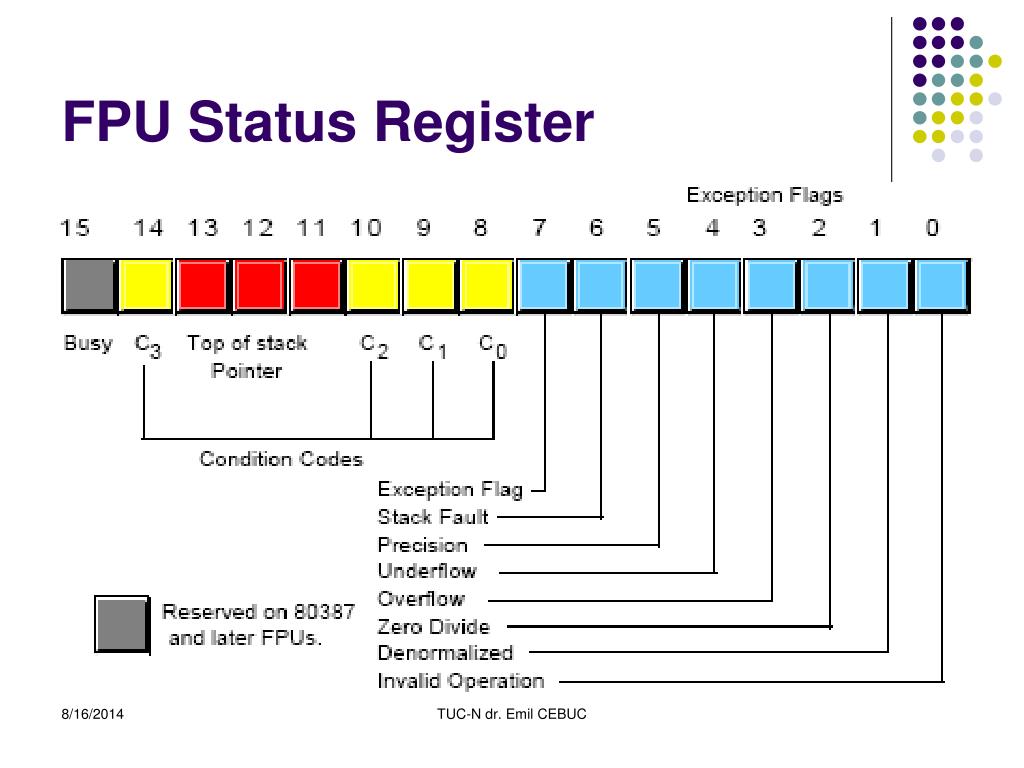 FPU Status Register

Exception Flags

15 14 13 12 11 10 9 8 7 6 5 4 3 2 1 0

Busy $C_3$ Top of stack Pointer $C_2$ $C_1$ $C_0$

Condition Codes

Exception Flag
Stack Fault
Precision
Underflow
Overflow
Zero Divide
Denormalized
Invalid Operation

Reserved on 80387 and later FPUs.

8/16/2014

TUC-N dr. Emil CEBUC